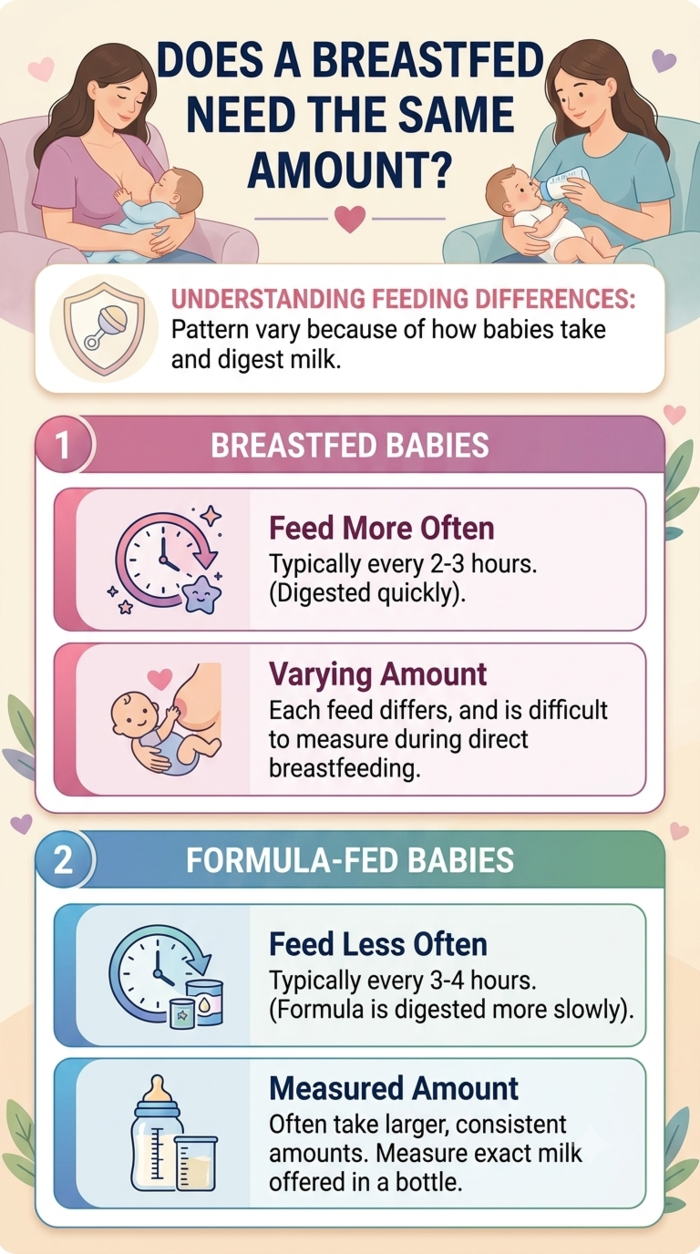 DOES A BREASTFED NEED THE SAME AMOUNT?

UNDERSTANDING FEEDING DIFFERENCES:
Pattern vary because of how babies take and digest milk.

1 BREASTFED BABIES

Feed More Often
Typically every 2-3 hours. (Digested quickly).

Varying Amount
Each feed differs, and is difficult to measure during direct breastfeeding.

2 FORMULA-FED BABIES

Feed Less Often
Typically every 3-4 hours. (Formula is digested more slowly).

Measured Amount
Often take larger, consistent amounts. Measure exact milk offered in a bottle.